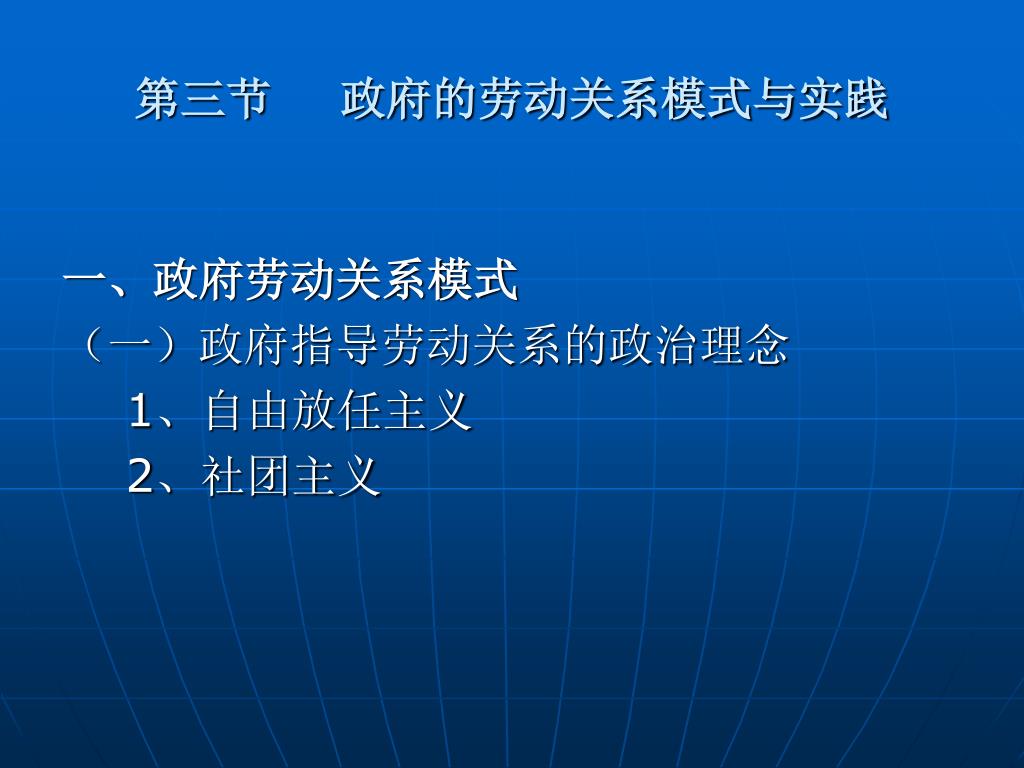 第三节　　政府的劳动关系模式与实践

一、政府劳动关系模式
（一）政府指导劳动关系的政治理念
1、自由放任主义
2、社团主义